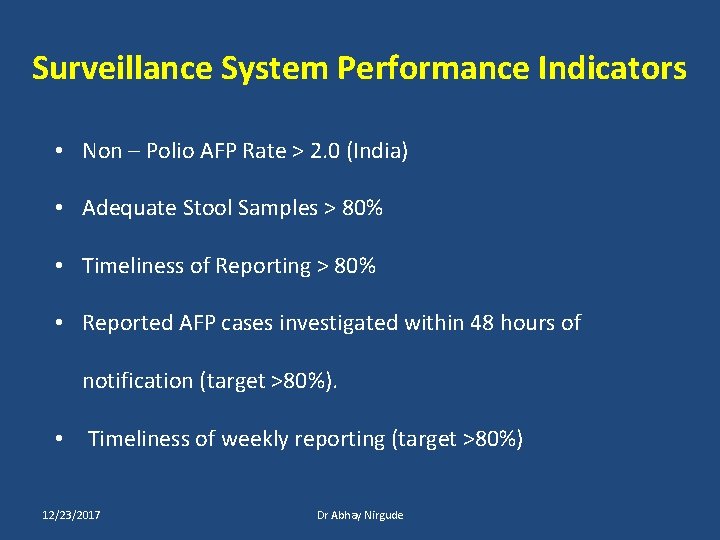 Surveillance System Performance Indicators

• Non – Polio AFP Rate > 2.0 (India)

• Adequate Stool Samples > 80%

• Timeliness of Reporting > 80%

• Reported AFP cases investigated within 48 hours of notification (target >80%).

• Timeliness of weekly reporting (target >80%)

12/23/2017

Dr Abhay Nirgude